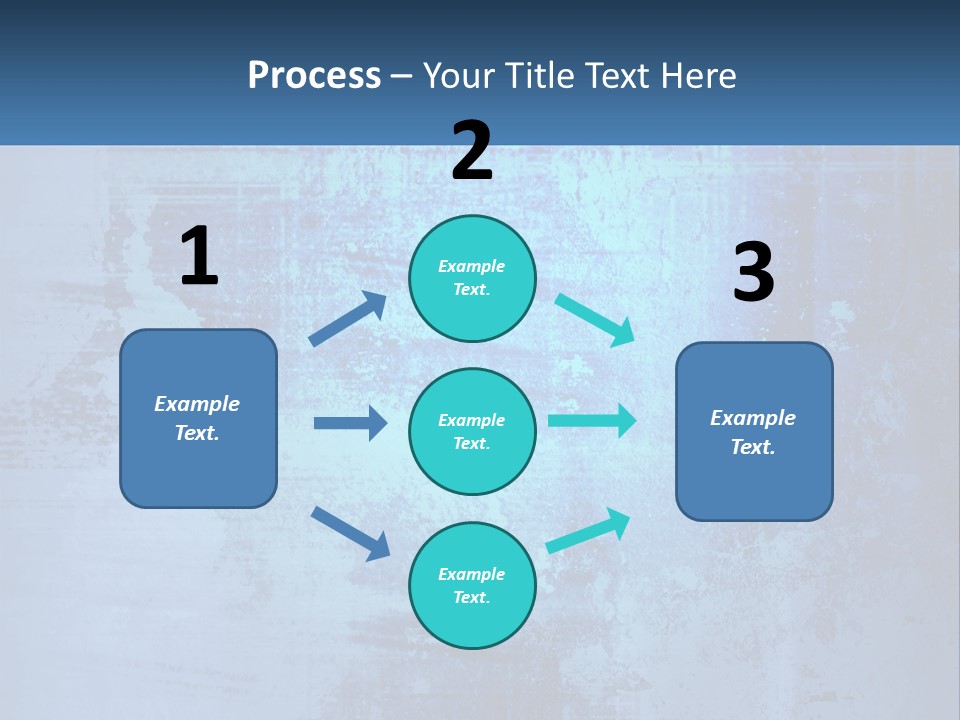 Process – Your Title Text Here

1

Example Text.

2

Example Text.

Example Text.

Example Text.

3

Example Text.